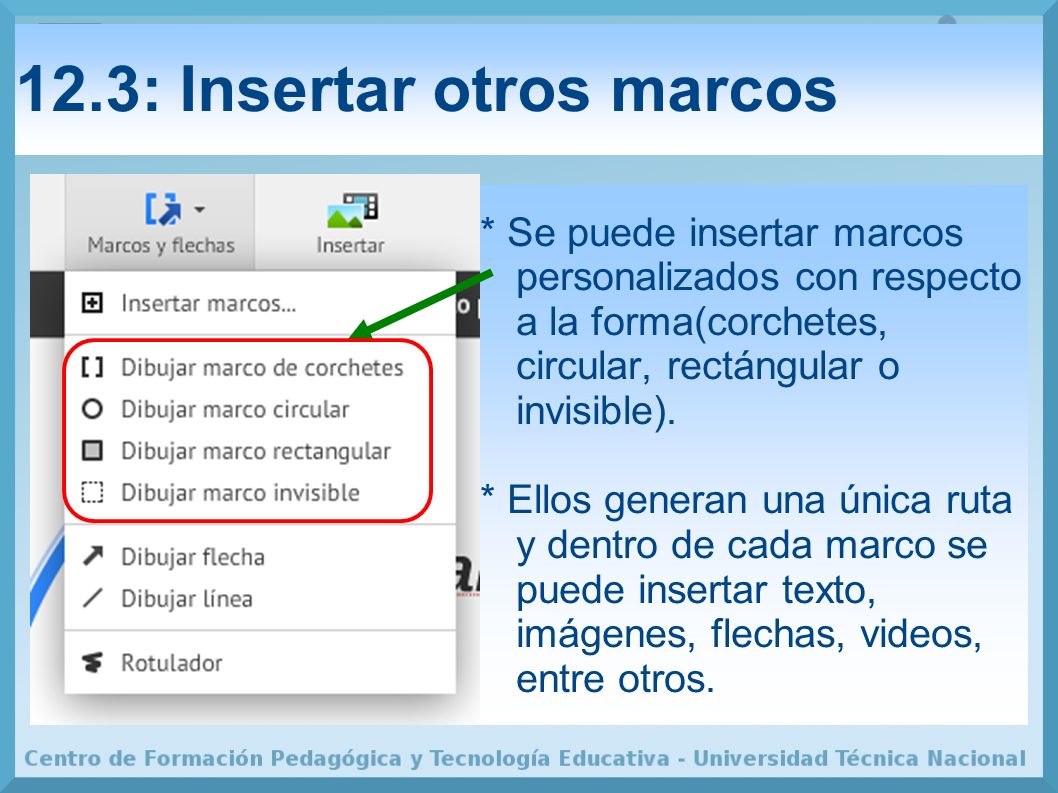 12.3: Insertar otros marcos

Marcos y flechas
Insertar
Insertar marcos...
Dibujar marco de corchetes
Dibujar marco circular
Dibujar marco rectangular
Dibujar marco invisible
Dibujar flecha
Dibujar línea
Rotulador

* Se puede insertar marcos personalizados con respecto a la forma(corchetes, circular, rectángular o invisible).

* Ellos generan una única ruta y dentro de cada marco se puede insertar texto, imágenes, flechas, videos, entre otros.

Centro de Formación Pedagógica y Tecnología Educativa - Universidad Técnica Nacional